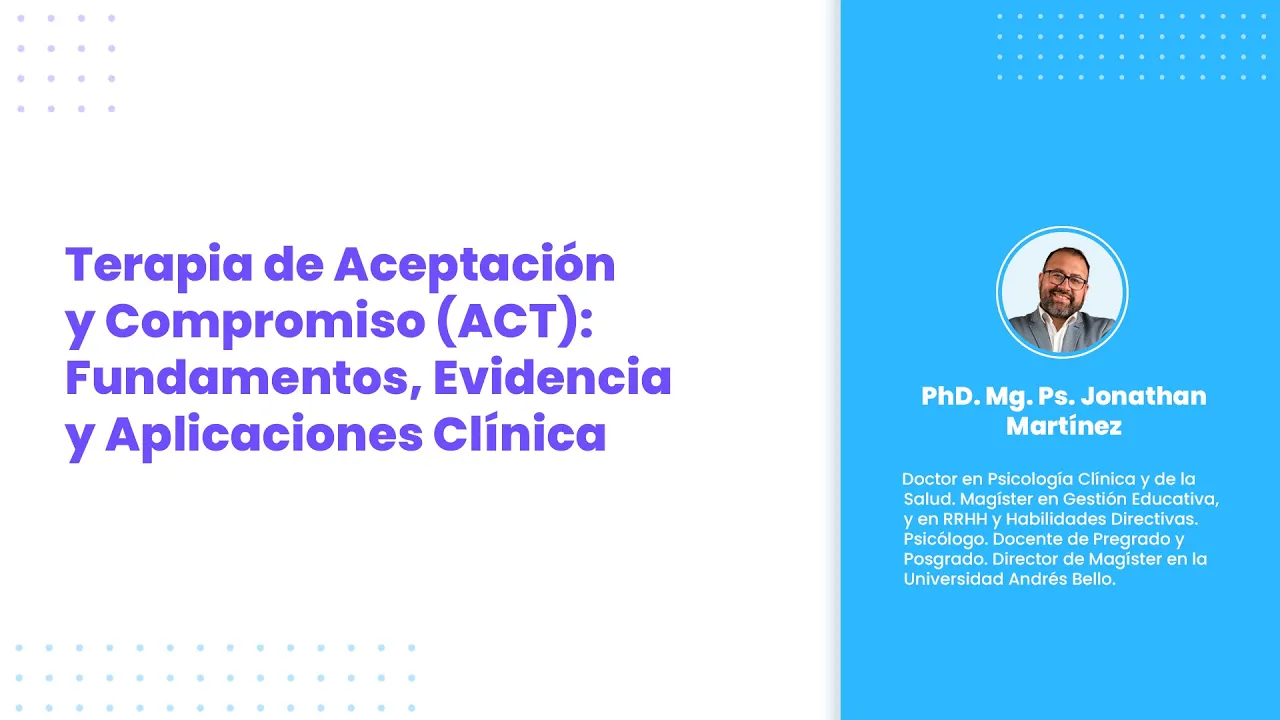 Terapia de Aceptación y Compromiso (ACT): Fundamentos, Evidencia y Aplicaciones Clínica

PhD. Mg. Ps. Jonathan Martínez

Doctor en Psicología Clínica y de la Salud. Magíster en Gestión Educativa, y en RRHH y Habilidades Directivas. Psicólogo. Docente de Pregrado y Posgrado. Director de Magíster en la Universidad Andrés Bello.